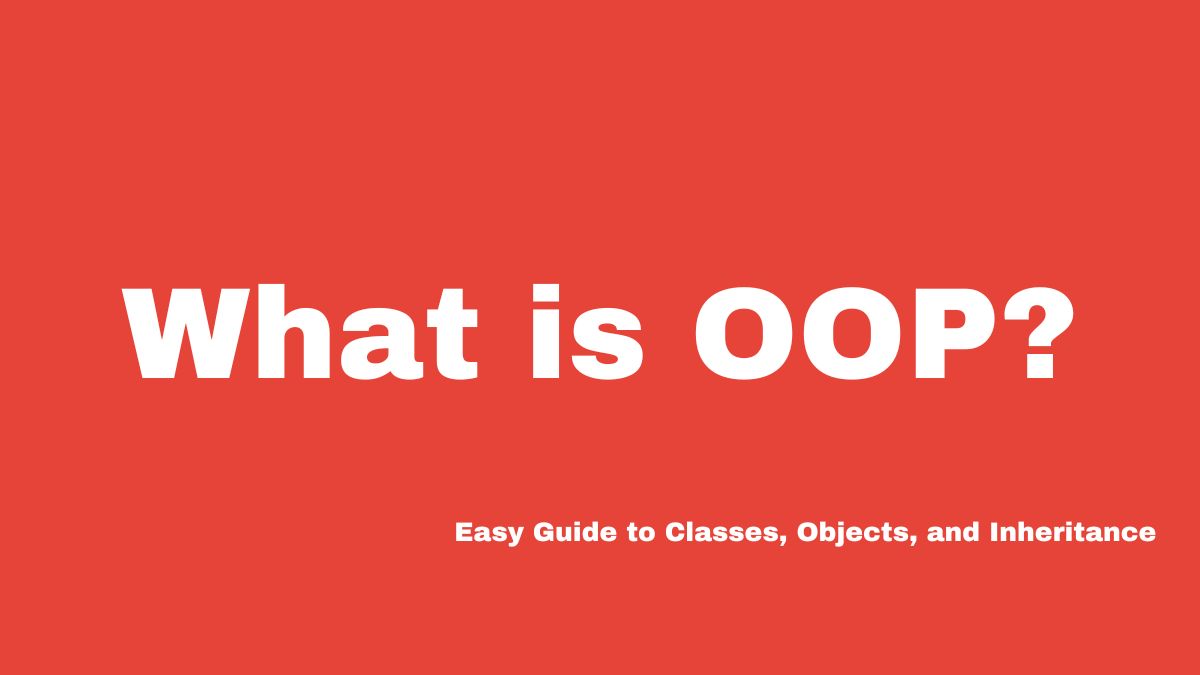 What is OOP?

Easy Guide to Classes, Objects, and Inheritance